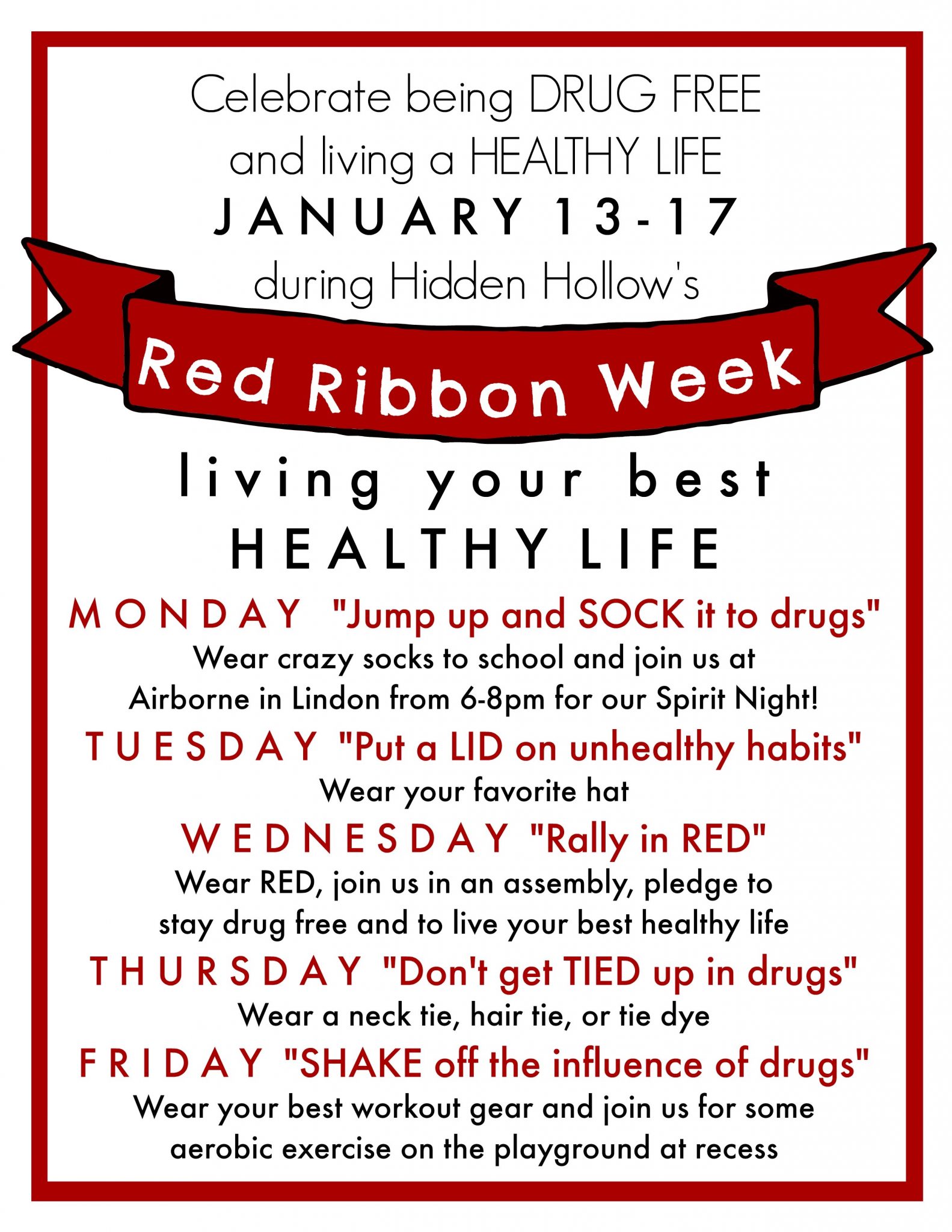 Celebrate being DRUG FREE and living a HEALTHY LIFE

JANUARY 13-17

during Hidden Hollow's

Red Ribbon Week

living your best HEALTHY LIFE

MONDAY "Jump up and SOCK it to drugs"
Wear crazy socks to school and join us at Airborne in Lindon from 6-8pm for our Spirit Night!

TUESDAY "Put a LID on unhealthy habits"
Wear your favorite hat

WEDNESDAY "Rally in RED"
Wear RED, join us in an assembly, pledge to stay drug free and to live your best healthy life

THURSDAY "Don't get TIED up in drugs"
Wear a neck tie, hair tie, or tie dye

FRIDAY "SHAKE off the influence of drugs"
Wear your best workout gear and join us for some aerobic exercise on the playground at recess